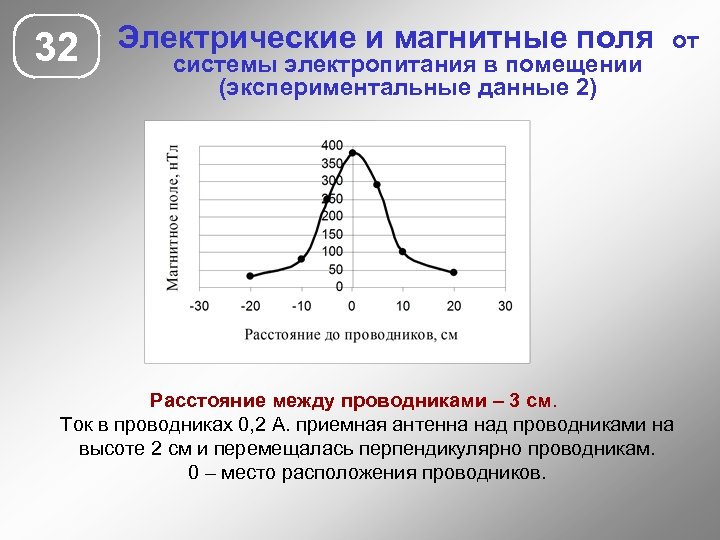 32

Электрические и магнитные поля от системы электропитания в помещении (экспериментальные данные 2)

Магнитное поле, нТл

400
350
300
250
200
150
100
50
0

-30 -20 -10 0 10 20 30

Расстояние до проводников, см

Расстояние между проводниками – 3 см.
Ток в проводниках 0,2 А. приемная антенна над проводниками на высоте 2 см и перемещалась перпендикулярно проводникам.
0 – место расположения проводников.